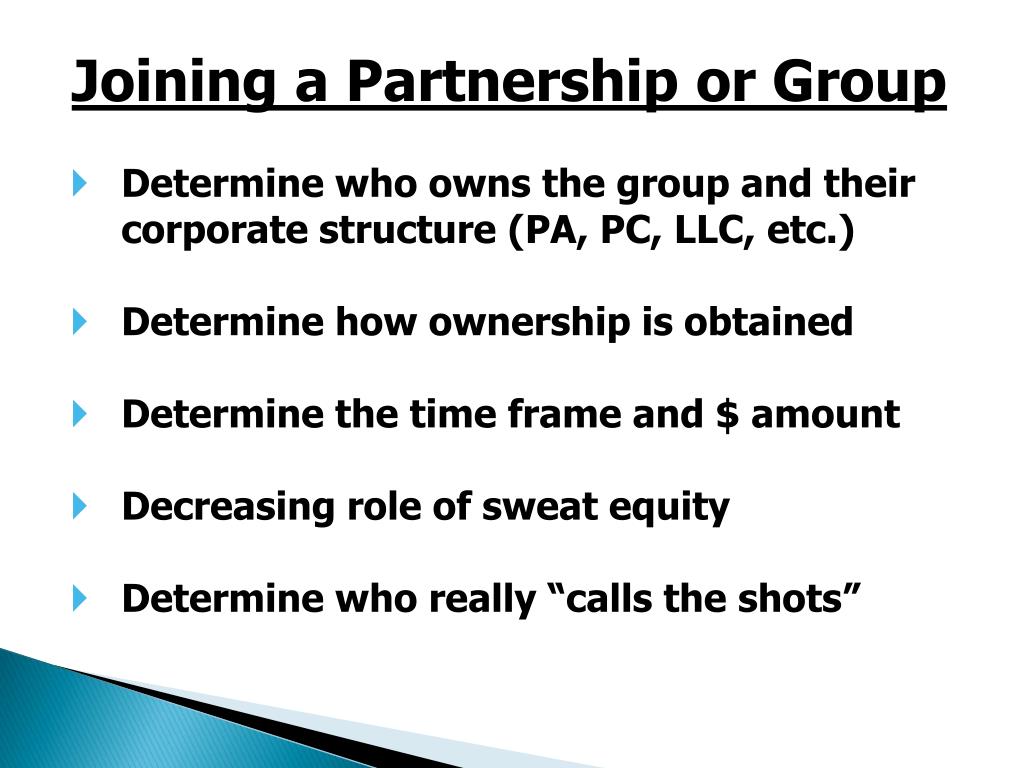 Joining a Partnership or Group

Determine who owns the group and their corporate structure (PA, PC, LLC, etc.)

Determine how ownership is obtained

Determine the time frame and \$ amount

Decreasing role of sweat equity

Determine who really “calls the shots”